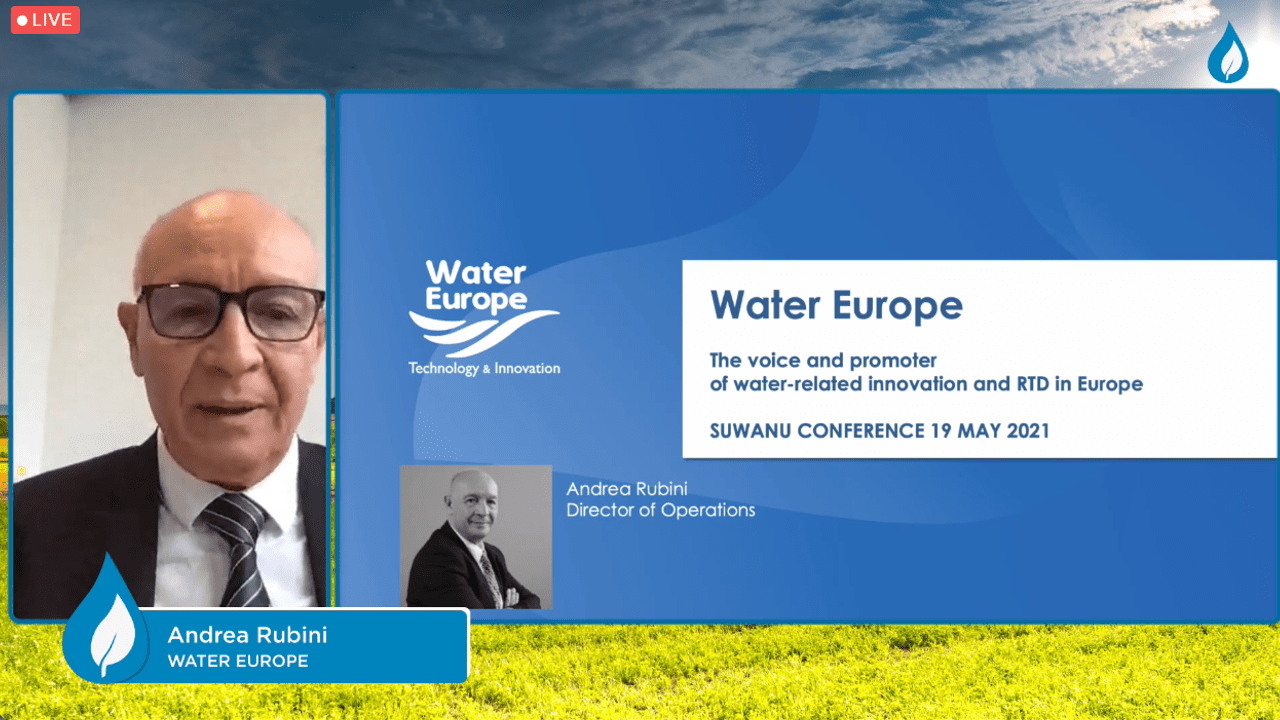 LIVE

Water Europe
Technology & Innovation

Water Europe

The voice and promoter of water-related innovation and RTD in Europe

SUWANU CONFERENCE 19 MAY 2021

Andrea Rubini
Director of Operations

Andrea Rubini
WATER EUROPE